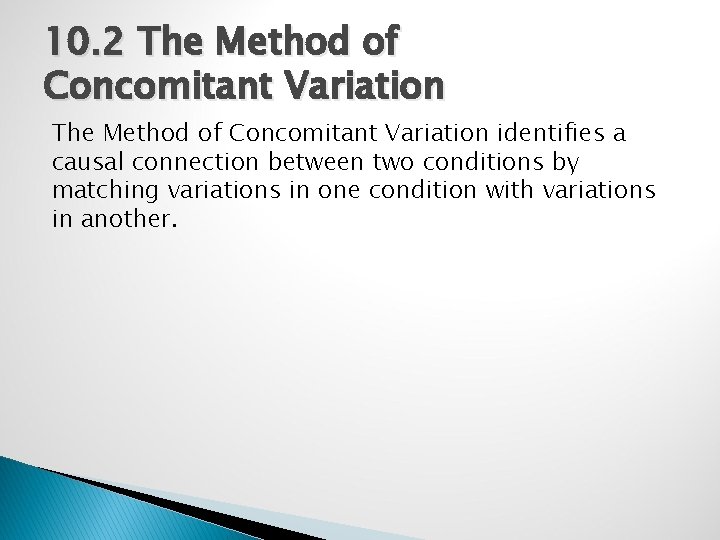 10.2 The Method of Concomitant Variation

The Method of Concomitant Variation identifies a causal connection between two conditions by matching variations in one condition with variations in another.